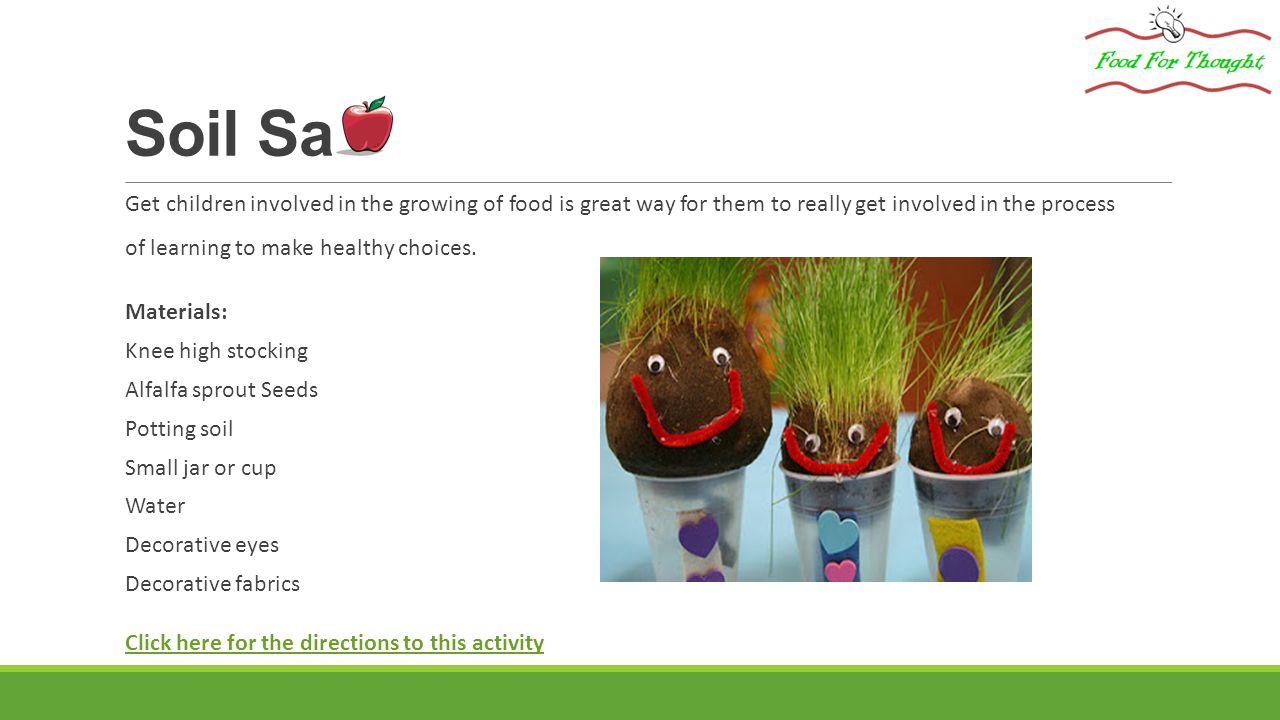 Food For Thought

Soil Sa

Get children involved in the growing of food is great way for them to really get involved in the process of learning to make healthy choices.

Materials:
Knee high stocking
Alfalfa sprout Seeds
Potting soil
Small jar or cup
Water
Decorative eyes
Decorative fabrics

Click here for the directions to this activity